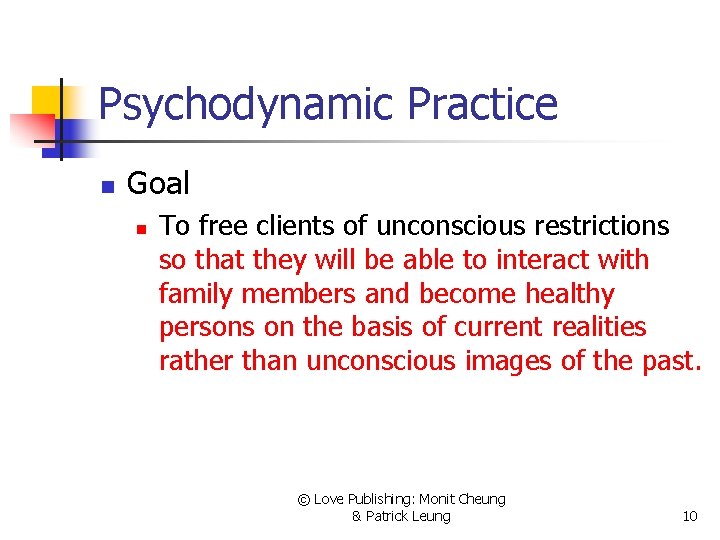 Psychodynamic Practice

Goal

To free clients of unconscious restrictions so that they will be able to interact with family members and become healthy persons on the basis of current realities rather than unconscious images of the past.

© Love Publishing: Monit Cheung & Patrick Leung

10